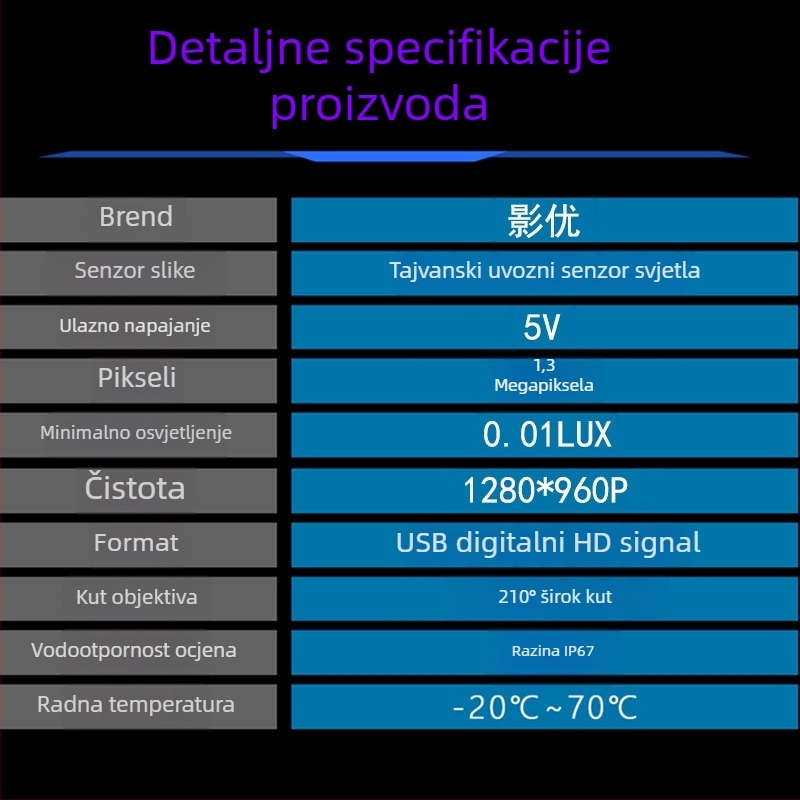 Detaljne specifikacije proizvoda

| Brend | 影优 |
|---|---|
| Senzor slike | Tajvanski uvozni senzor svjetla |
| Ulazno napajanje | 5V |
| Pikseli | 1,3 Megapiksela |
| Minimalno osvjetljenje | 0. 01LUX |
| Čistota | 1280*960P |
| Format | USB digitalni HD signal |
| Kut objektiva | 210° širok kut |
| Vodootpornost ocjena | Razina IP67 |
| Radna temperatura | -20℃~70℃ |